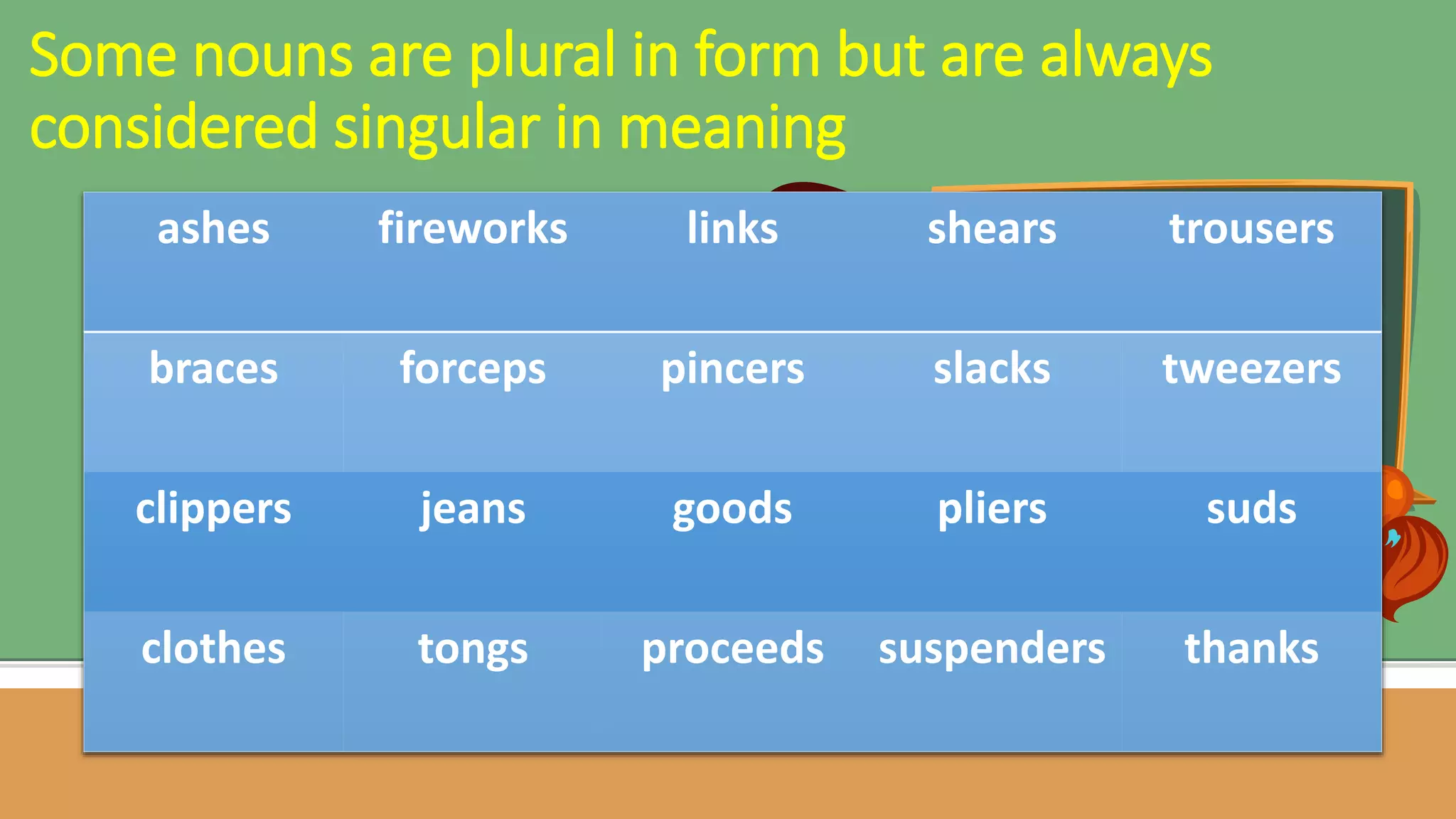 Some nouns are plural in form but are always considered singular in meaning

| ashes | fireworks | links | shears | trousers |
|---|---|---|---|---|
| braces | forceps | pincers | slacks | tweezers |
| clippers | jeans | goods | pliers | suds |
| clothes | tongs | proceeds | suspenders | thanks |